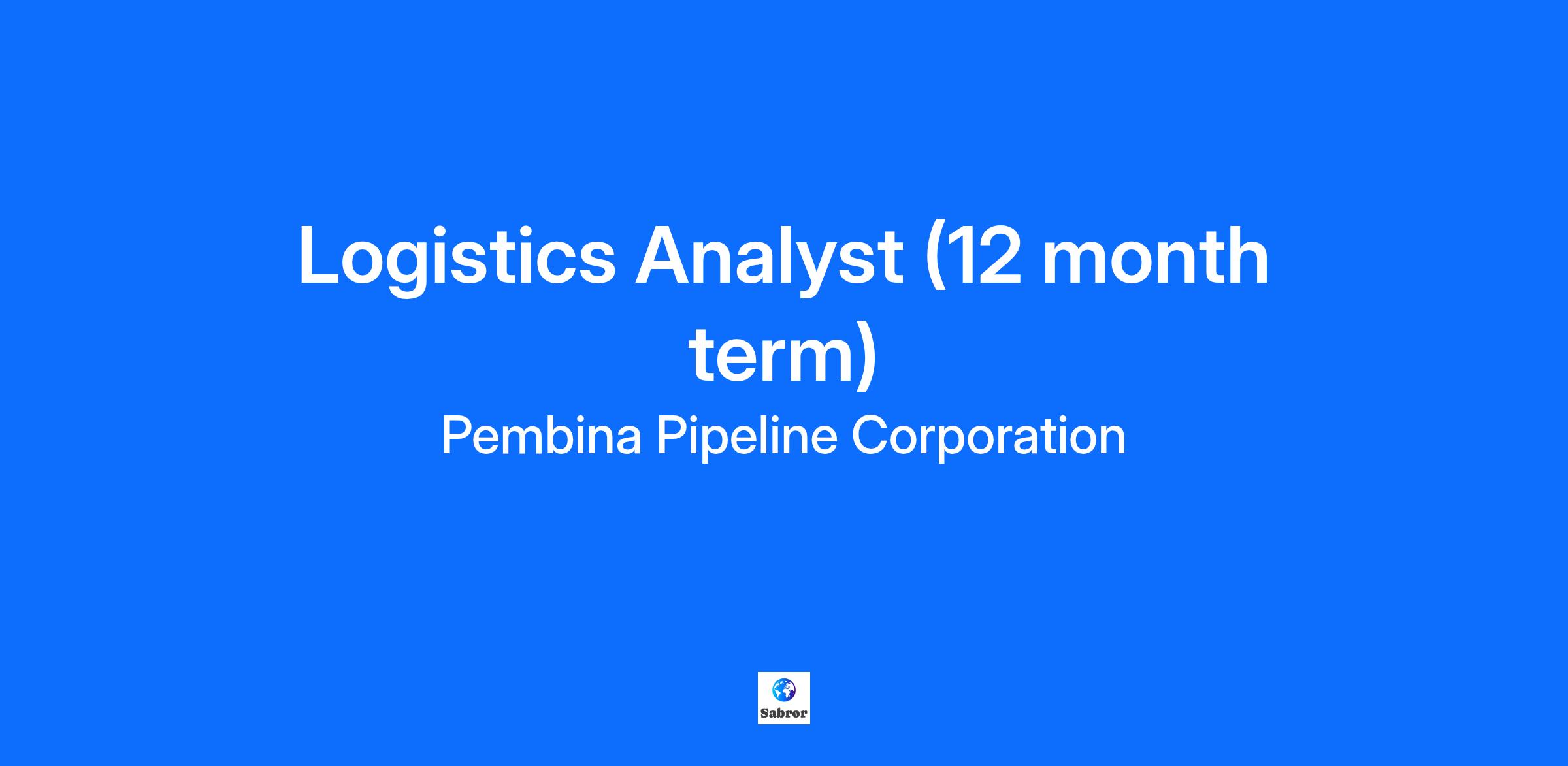 Logistics Analyst (12 month term)

Pembina Pipeline Corporation

Sabror